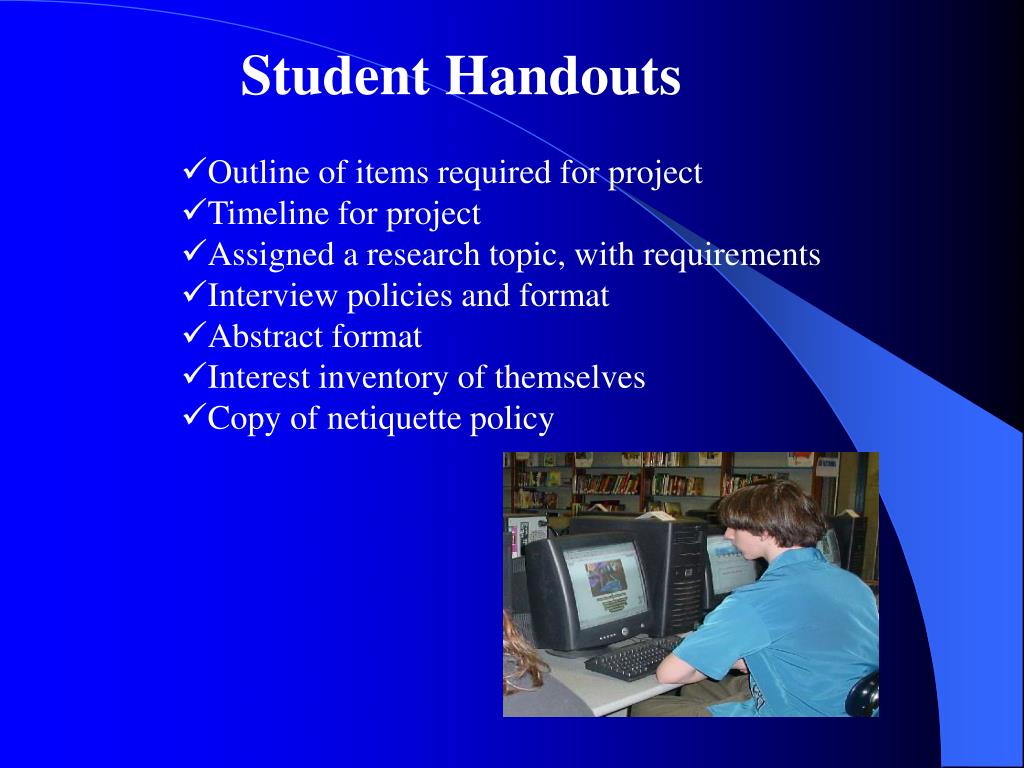 Student Handouts

✓Outline of items required for project
✓Timeline for project
✓Assigned a research topic, with requirements
✓Interview policies and format
✓Abstract format
✓Interest inventory of themselves
✓Copy of netiquette policy